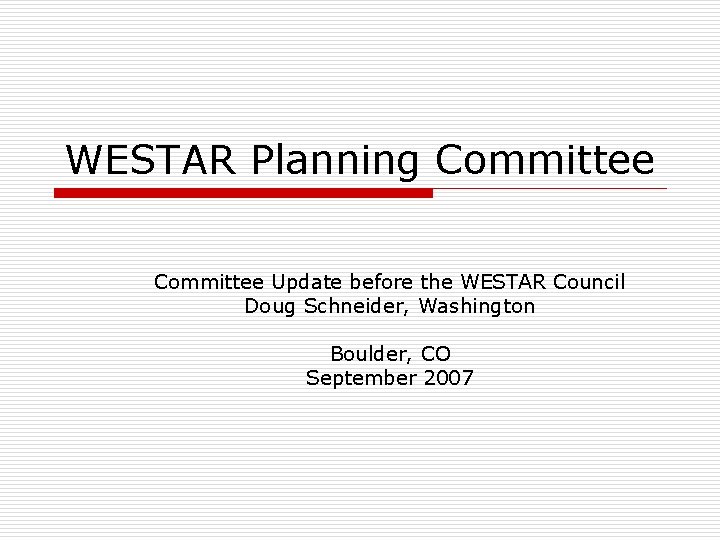 WESTAR Planning Committee

Committee Update before the WESTAR Council
Doug Schneider, Washington

Boulder, CO
September 2007